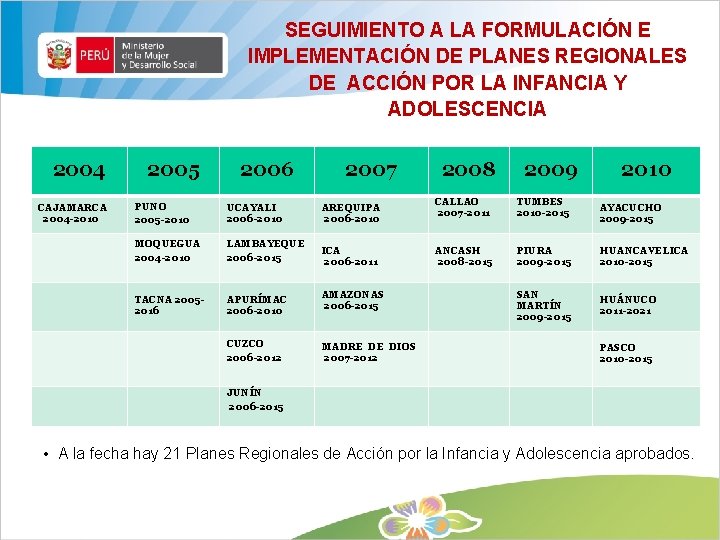 PERÚ Ministerio de la Mujer y Desarrollo Social

SEGUIMIENTO A LA FORMULACIÓN E IMPLEMENTACIÓN DE PLANES REGIONALES DE ACCIÓN POR LA INFANCIA Y ADOLESCENCIA

| 2004 | 2005 | 2006 | 2007 | 2008 | 2009 | 2010 |
|---|---|---|---|---|---|---|
| CAJAMARCA 2004-2010 | PUNO 2005-2010 | UCAYALI 2006-2010 | AREQUIPA 2006-2010 | CALLAO 2007-2011 | TUMBES 2010-2015 | AYACUCHO 2009-2015 |
| | MOQUEGUA 2004-2010 | LAMBAYEQUE 2006-2015 | ICA 2006-2011 | ANCASH 2008-2015 | PIURA 2009-2015 | HUANCAVELICA 2010-2015 |
| | TACNA 2005-2016 | APURÍMAC 2006-2010 | AMAZONAS 2006-2015 | | SAN MARTÍN 2009-2015 | HUÁNUCO 2011-2021 |
| | | CUZCO 2006-2012 | MADRE DE DIOS 2007-2012 | | | PASCO 2010-2015 |
| | | JUNÍN 2006-2015 | | | | |

• A la fecha hay 21 Planes Regionales de Acción por la Infancia y Adolescencia aprobados.